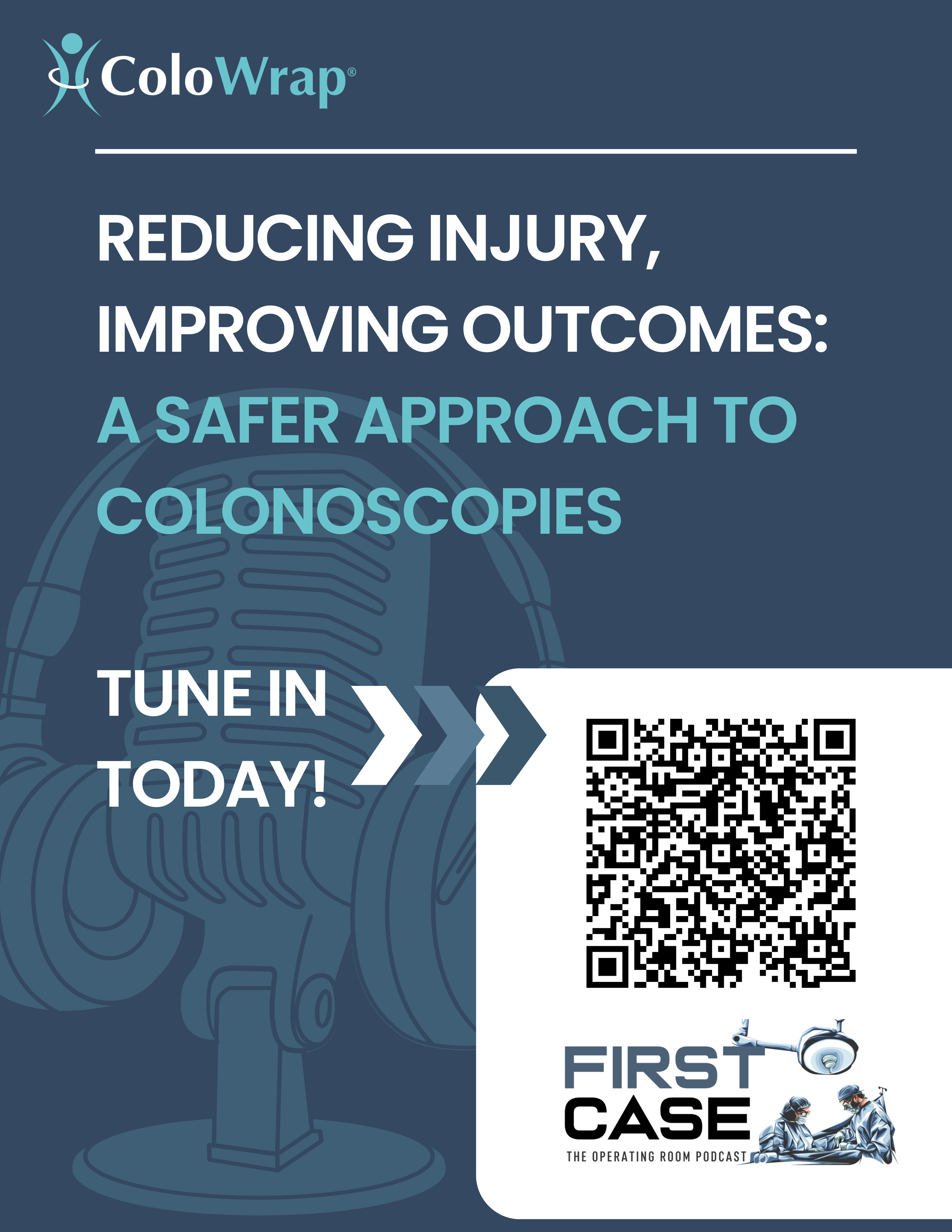 ColoWrap®

REDUCING INJURY, IMPROVING OUTCOMES: A SAFER APPROACH TO COLONOSCOPIES

TUNE IN TODAY!

FIRST CASE
THE OPERATING ROOM PODCAST